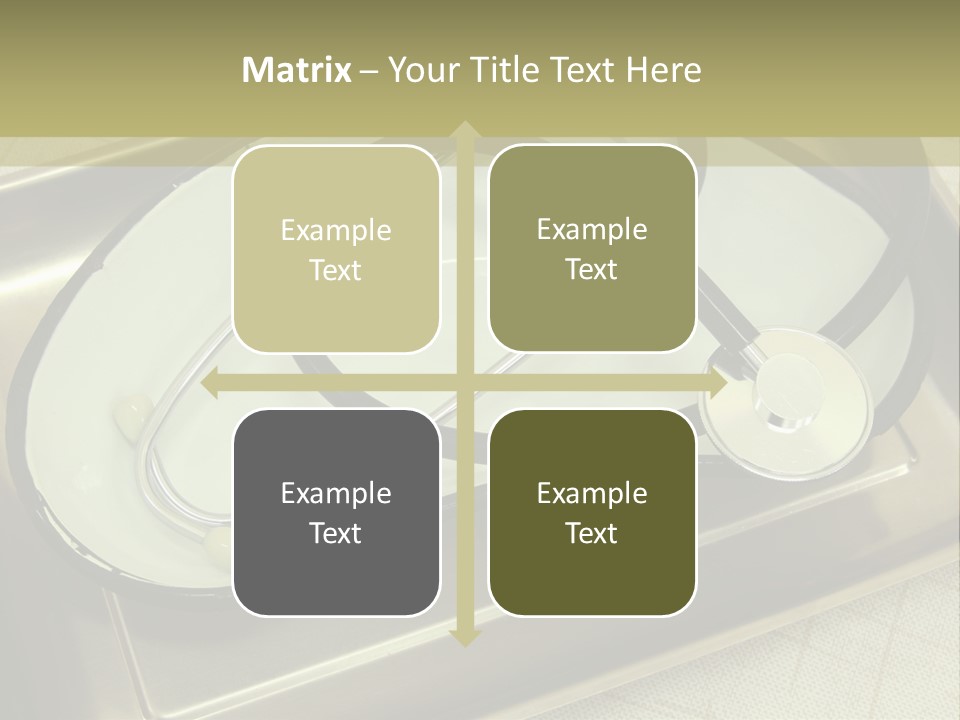 Matrix – Your Title Text Here

Example Text

Example Text

Example Text

Example Text